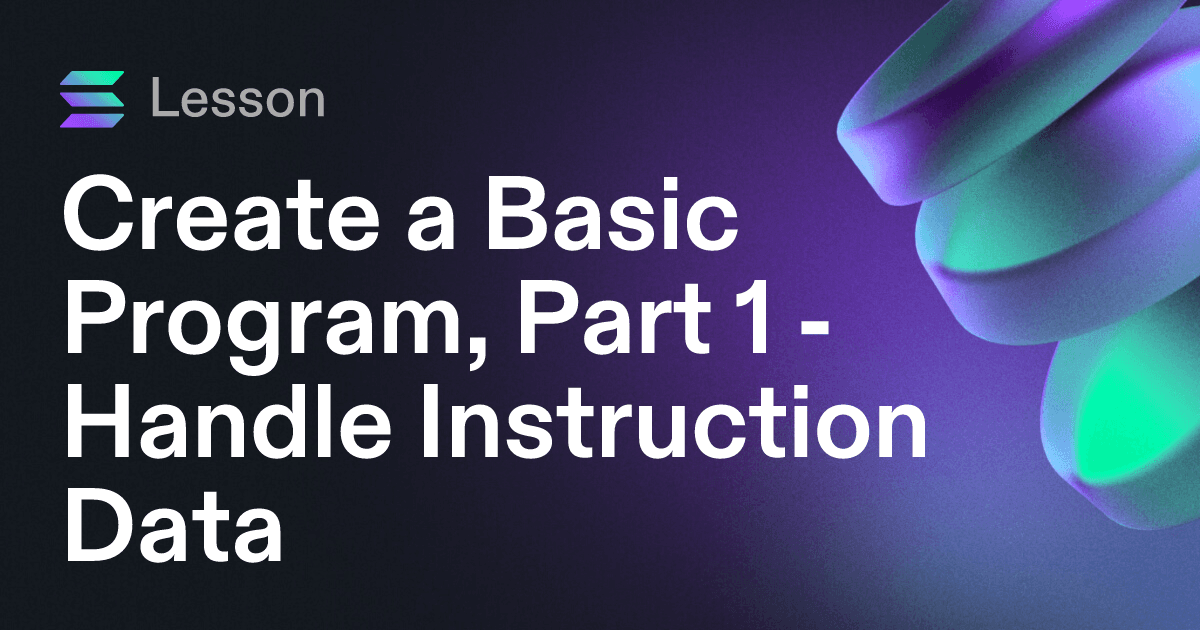 Lesson

Create a Basic Program, Part 1 - Handle Instruction Data